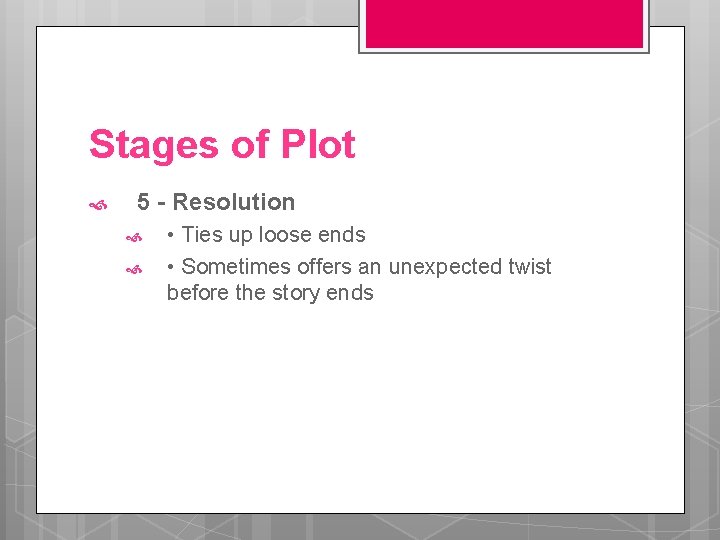 Stages of Plot

5 - Resolution

• Ties up loose ends

• Sometimes offers an unexpected twist before the story ends